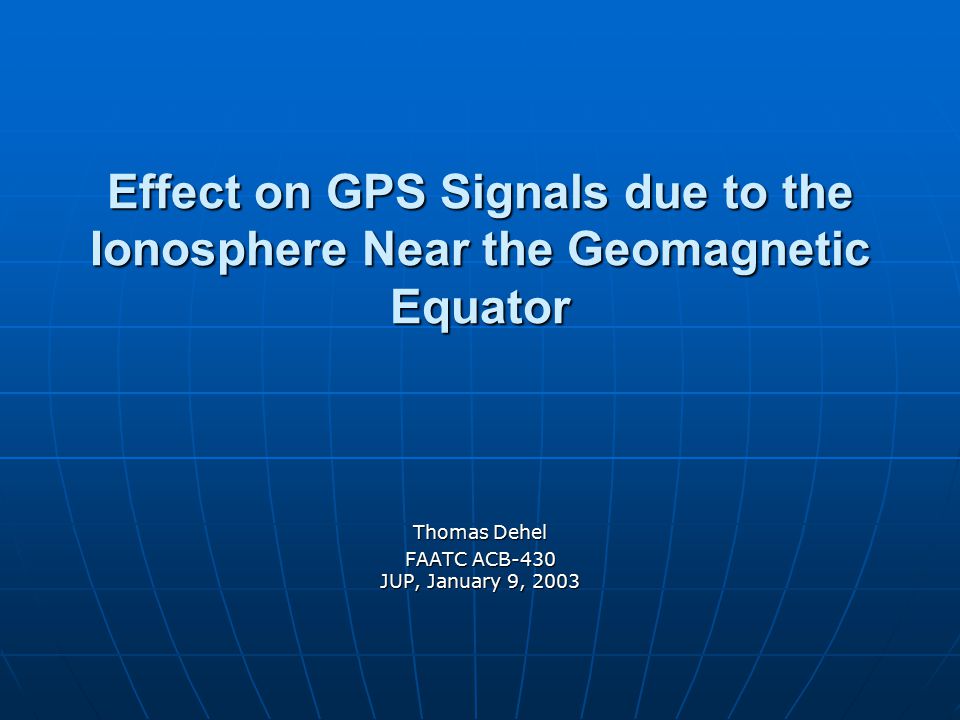 Effect on GPS Signals due to the Ionosphere Near the Geomagnetic Equator

Thomas Dehel

FAATC ACB-430
JUP, January 9, 2003